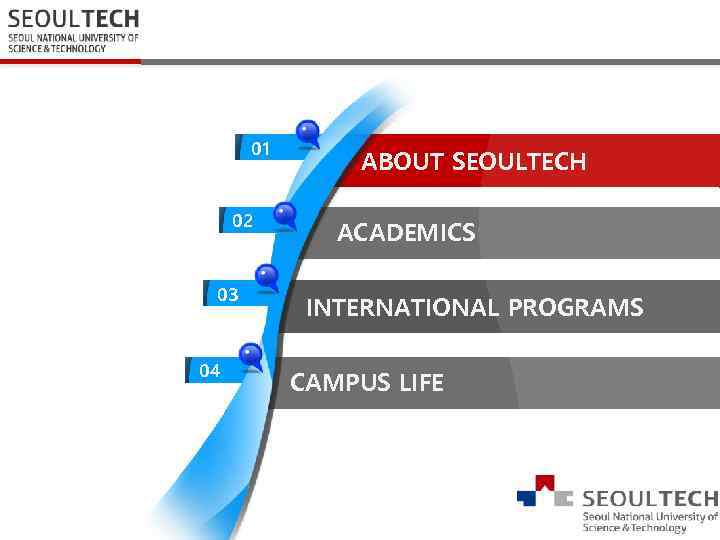 SEOULTECH
SEOUL NATIONAL UNIVERSITY OF SCIENCE & TECHNOLOGY

01 ABOUT SEOULTECH

02 ACADEMICS

03 INTERNATIONAL PROGRAMS

04 CAMPUS LIFE

SEOULTECH
Seoul National University of Science & Technology